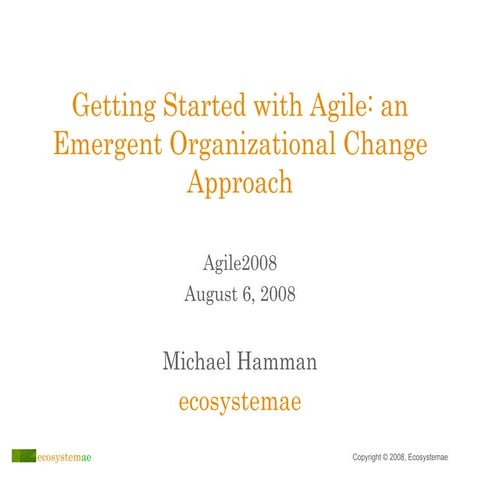 Getting Started with Agile: an Emergent Organizational Change Approach

Agile2008
August 6, 2008

Michael Hamman
ecosystemae

ecosystemae

Copyright © 2008, Ecosystemae